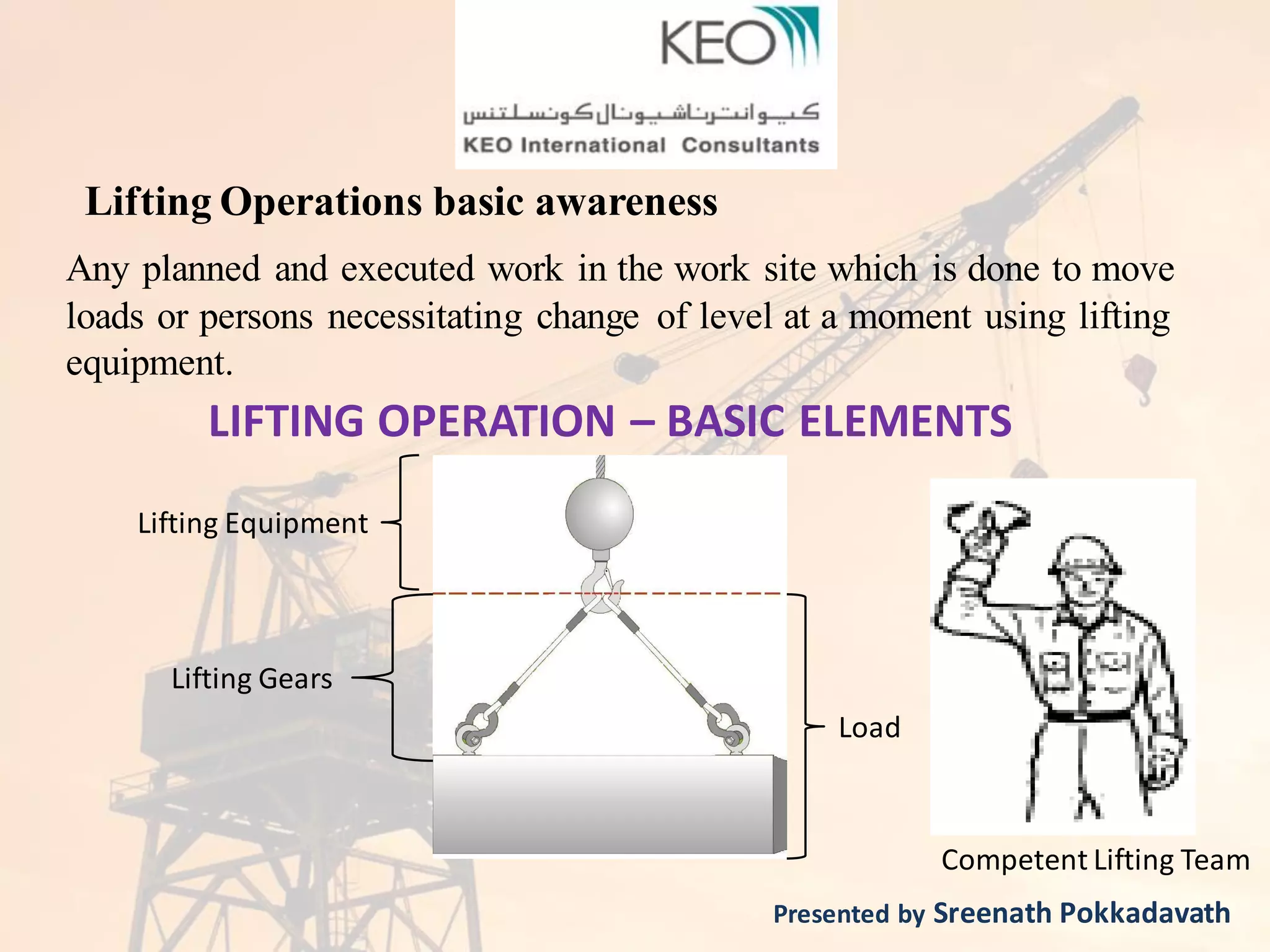 KEO

كيو انترناشيونال كونسلتنس
KEO International Consultants

Lifting Operations basic awareness

Any planned and executed work in the work site which is done to move loads or persons necessitating change of level at a moment using lifting equipment.

LIFTING OPERATION – BASIC ELEMENTS

Lifting Equipment

Lifting Gears

Load

Competent Lifting Team

Presented by Sreenath Pokkadavath